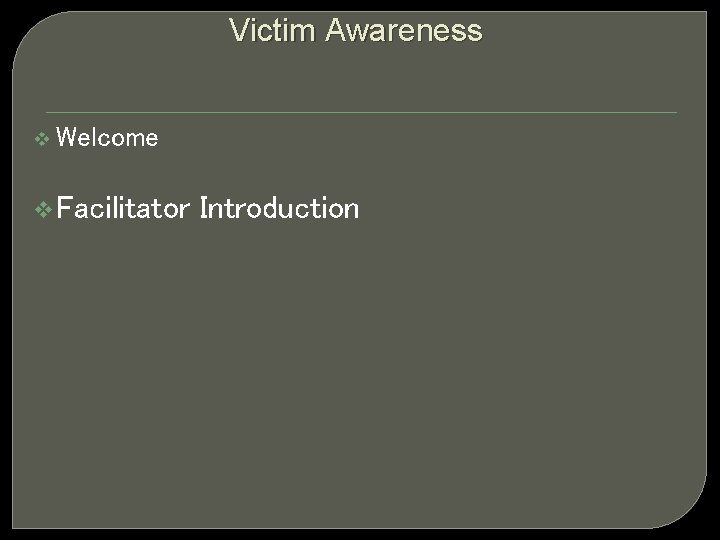 Victim Awareness

❖ Welcome

❖ Facilitator Introduction